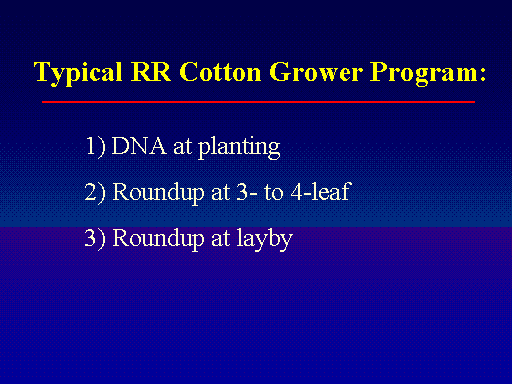 Typical RR Cotton Grower Program:

1) DNA at planting

2) Roundup at 3- to 4-leaf

3) Roundup at layby